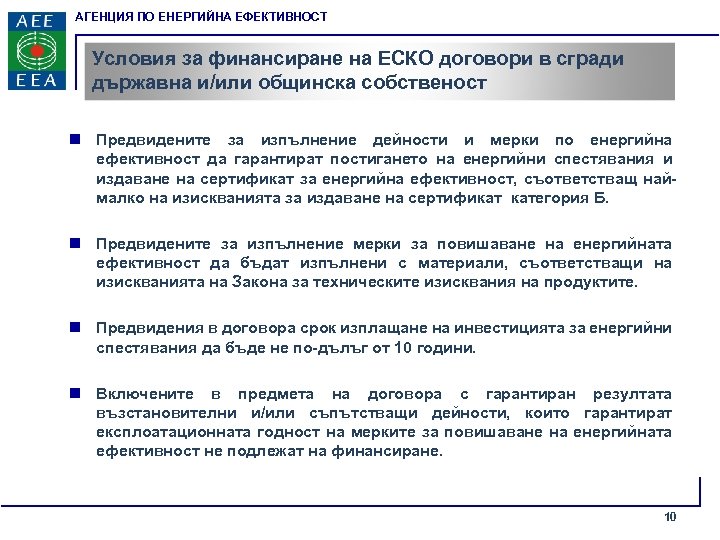 AEE
EEA

АГЕНЦИЯ ПО ЕНЕРГИЙНА ЕФЕКТИВНОСТ

Условия за финансиране на ЕСКО договори в сгради държавна и/или общинска собственост

Предвидените за изпълнение дейности и мерки по енергийна ефективност да гарантират постигането на енергийни спестявания и издаване на сертификат за енергийна ефективност, съответстващ най-малко на изискванията за издаване на сертификат категория Б.

Предвидените за изпълнение мерки за повишаване на енергийната ефективност да бъдат изпълнени с материали, съответстващи на изискванията на Закона за техническите изисквания на продуктите.

Предвидения в договора срок изплащане на инвестицията за енергийни спестявания да бъде не по-дълъг от 10 години.

Включените в предмета на договора с гарантиран резултата възстановителни и/или съпътстващи дейности, които гарантират експлоатационната годност на мерките за повишаване на енергийната ефективност не подлежат на финансиране.

10